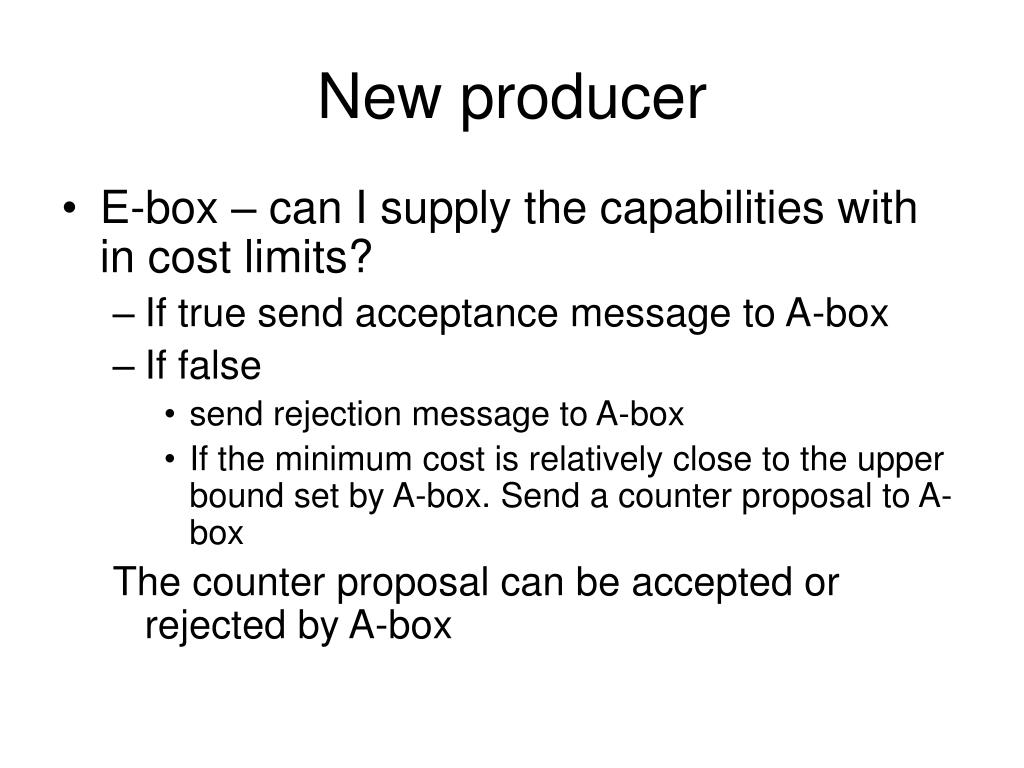 New producer

• E-box – can I supply the capabilities with in cost limits?
– If true send acceptance message to A-box
– If false
• send rejection message to A-box
• If the minimum cost is relatively close to the upper bound set by A-box. Send a counter proposal to A-box

The counter proposal can be accepted or rejected by A-box